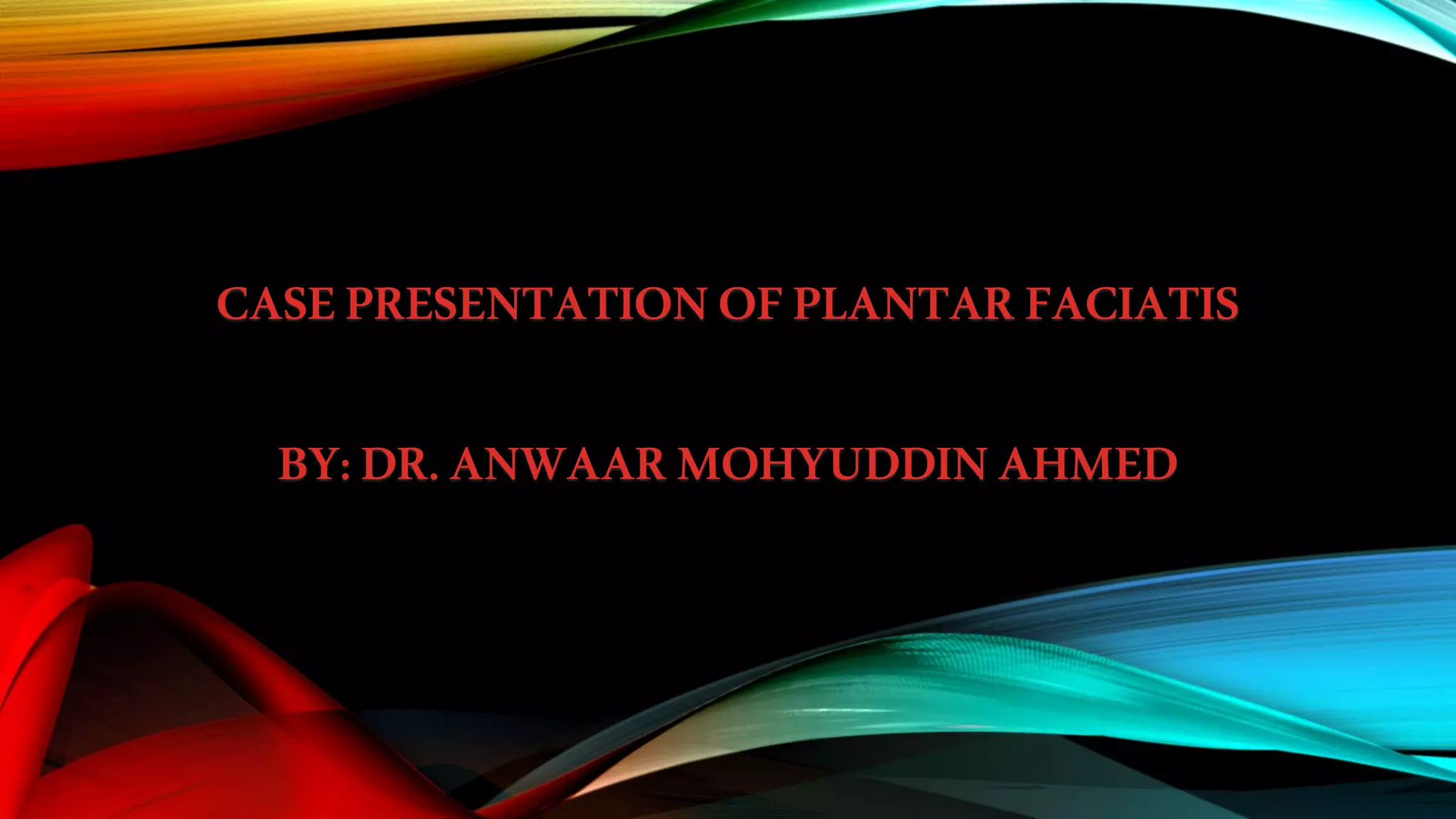 CASE PRESENTATION OF PLANTAR FACIATIS

BY: DR. ANWAAR MOHYUDDIN AHMED